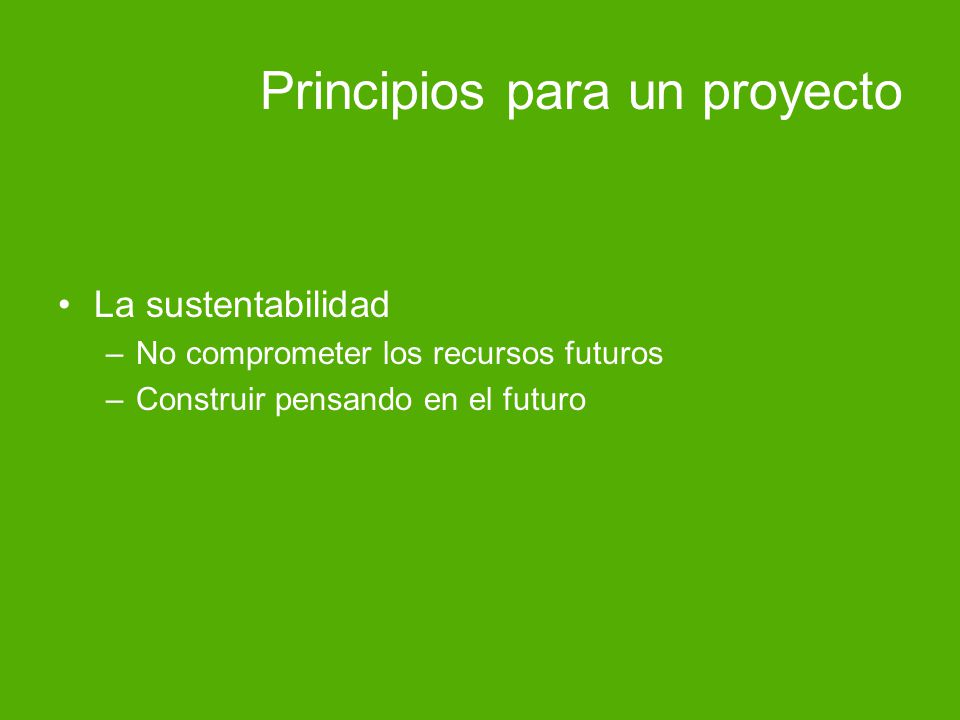 Principios para un proyecto

• La sustentabilidad
– No comprometer los recursos futuros
– Construir pensando en el futuro